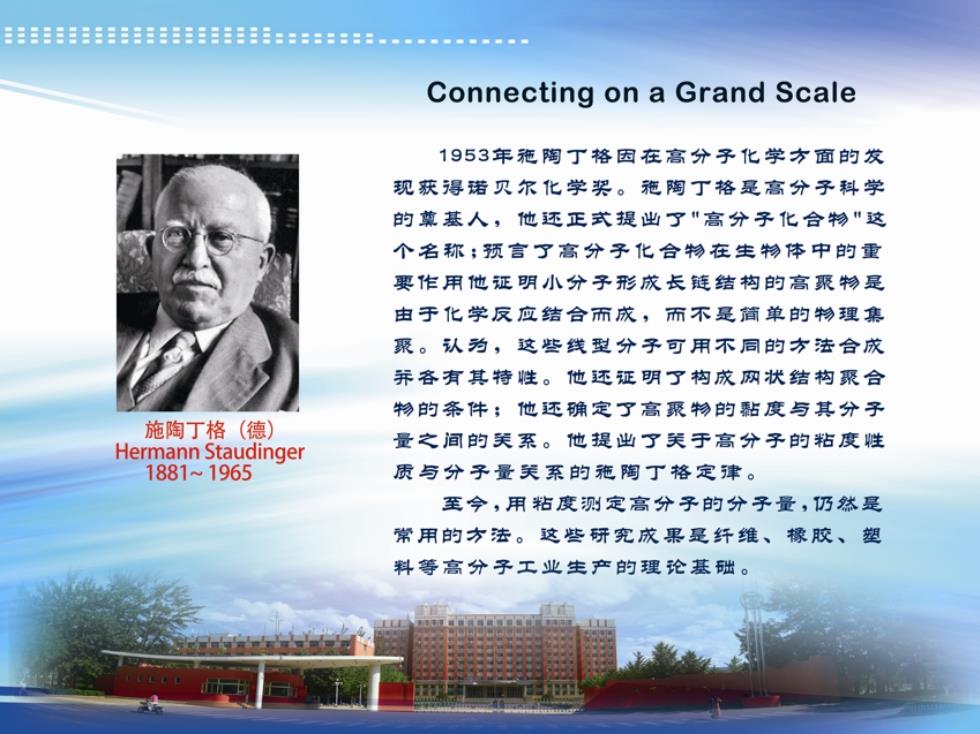 Connecting on a Grand Scale

施陶丁格（德）
Hermann Staudinger
1881~ 1965

1953年施陶丁格因在高分子化学方面的发现获得诺贝尔化学奖。施陶丁格是高分子科学的奠基人，他还正式提出了"高分子化合物"这个名称；预言了高分子化合物在生物体中的重要作用他证明小分子形成长链结构的高聚物是由于化学反应结合而成，而不是简单的物理集聚。认为，这些线型分子可用不同的方法合成并各有其特性。他还证明了构成网状结构聚合物的条件；他还确定了高聚物的黏度与其分子量之间的关系。他提出了关于高分子的粘度性质与分子量关系的施陶丁格定律。

至今，用粘度测定高分子的分子量，仍然是常用的方法。这些研究成果是纤维、橡胶、塑料等高分子工业生产的理论基础。